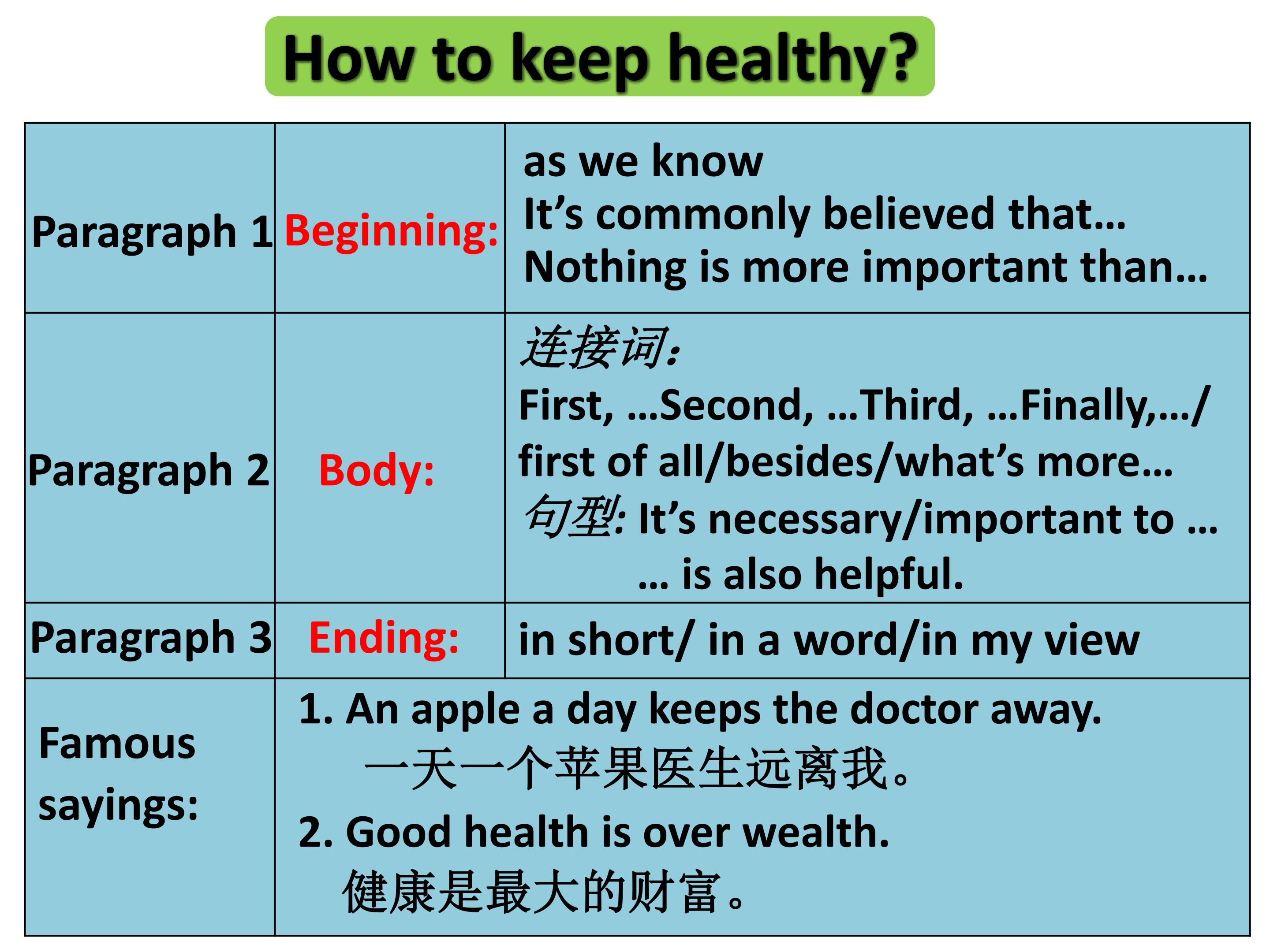 How to keep healthy?

| Paragraph 1 | Beginning: | as we know<br>It’s commonly believed that…<br>Nothing is more important than… |
|---|---|---|
| Paragraph 2 | Body: | 连接词:<br>First, …Second, …Third, …Finally,…/ first of all/besides/what’s more…<br>句型: It’s necessary/important to …<br>… is also helpful. |
| Paragraph 3 | Ending: | in short/ in a word/in my view |
| Famous sayings: | 1. An apple a day keeps the doctor away.<br>一天一个苹果医生远离我。<br>2. Good health is over wealth.<br>健康是最大的财富。 | |